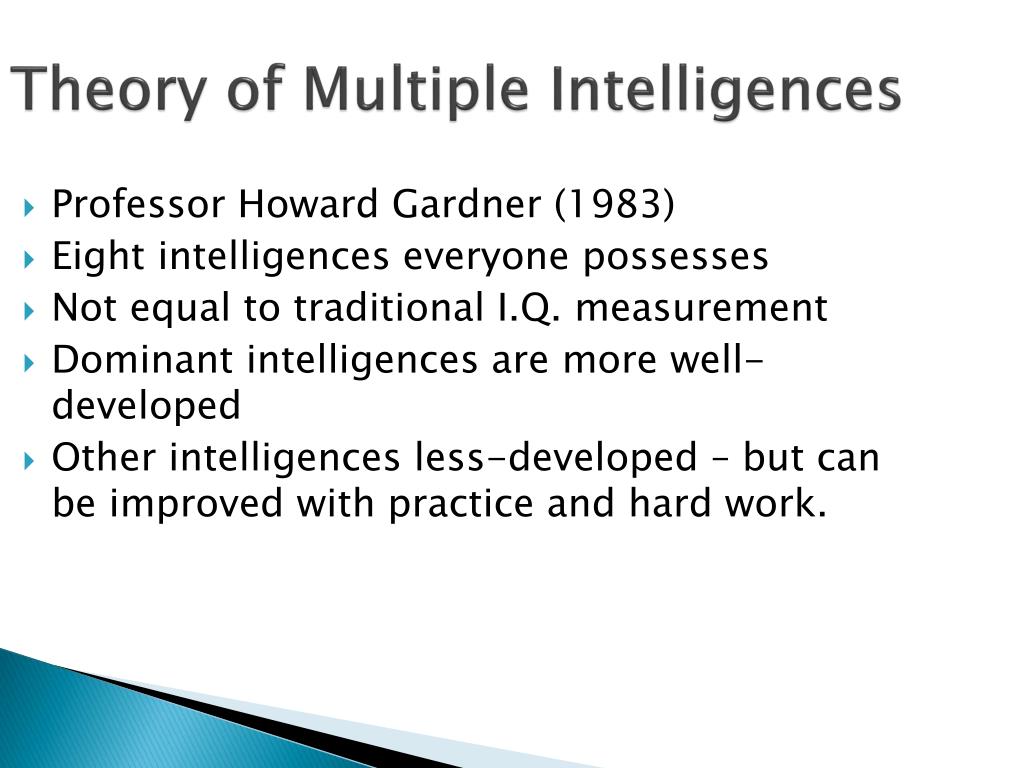 Theory of Multiple Intelligences

Professor Howard Gardner (1983)
Eight intelligences everyone possesses
Not equal to traditional I.Q. measurement
Dominant intelligences are more well-developed
Other intelligences less-developed – but can be improved with practice and hard work.